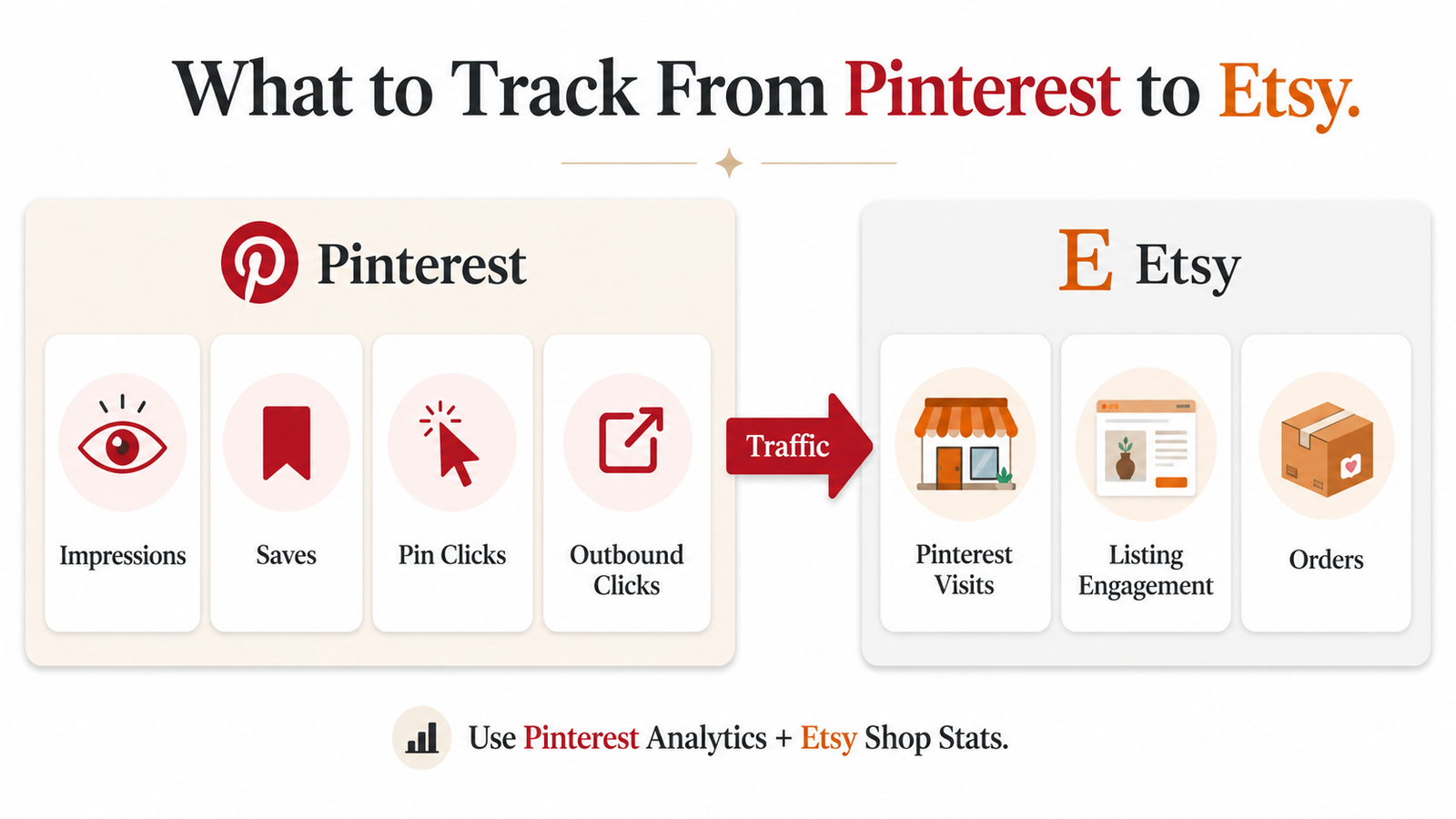 What to Track From Pinterest to Etsy.

Pinterest

Impressions

Saves

Pin Clicks

Outbound Clicks

Traffic

E Etsy

Pinterest Visits

Listing Engagement

Orders

Use Pinterest Analytics + Etsy Shop Stats.